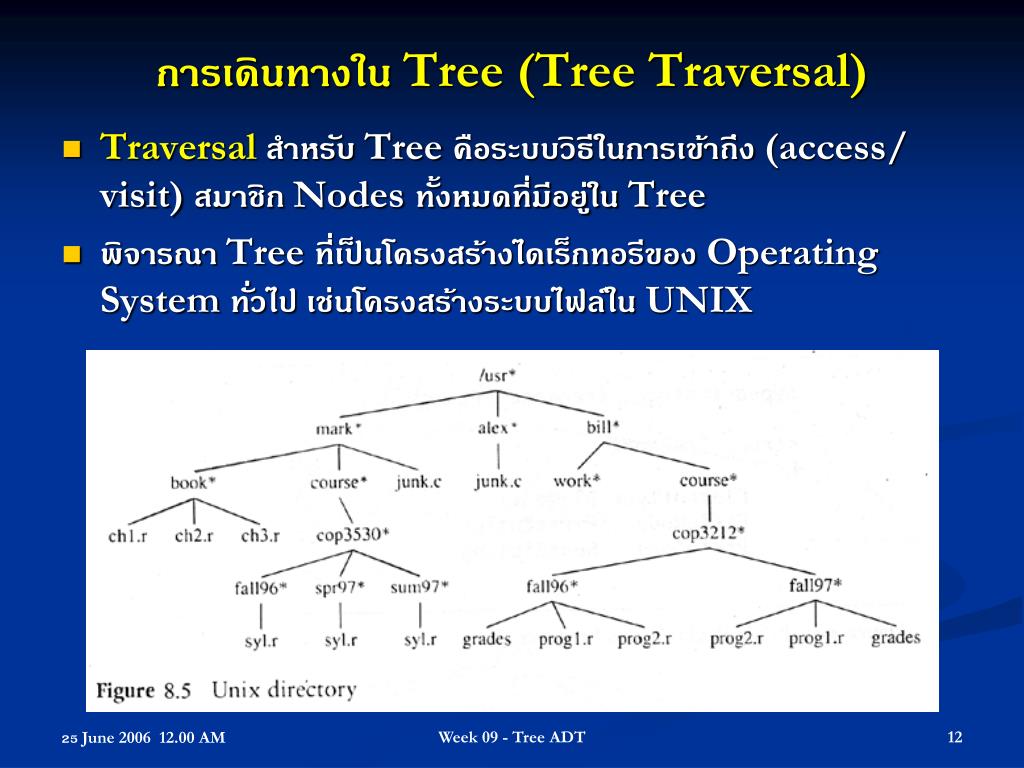 การเดินทางใน Tree (Tree Traversal)

■ Traversal สำหรับ Tree คือระบบวิธีในการเข้าถึง (access/ visit) สมาชิก Nodes ทั้งหมดที่มีอยู่ใน Tree

■ พิจารณา Tree ที่เป็นโครงสร้างไดเร็กทอรีของ Operating System ทั่วไป เช่นโครงสร้างระบบไฟล์ใน UNIX

/usr*
mark*
alex*
bill*
book*
course*
junk.c
junk.c
work*
course*
ch1.r
ch2.r
ch3.r
cop3530*
cop3212*
fall96*
spr97*
sum97*
fall96*
fall97*
syl.r
syl.r
syl.r
grades
prog1.r
prog2.r
prog2.r
prog1.r
grades

Figure 8.5 Unix directory

25 June 2006 12.00 AM
Week 09 - Tree ADT
12